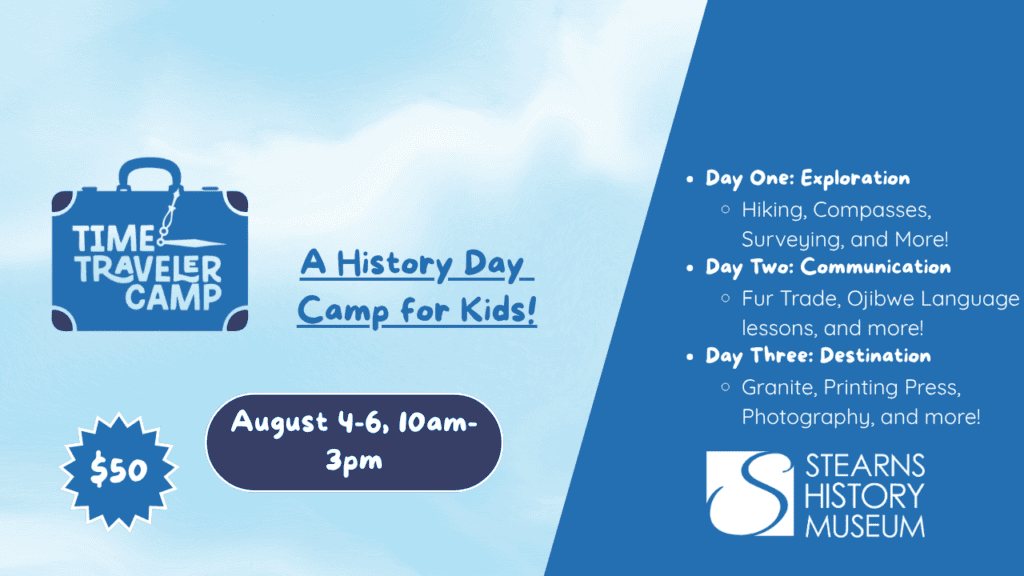 TIME TRAVELER CAMP

A History Day Camp for Kids!

$50

August 4-6, 10am-3pm

- Day One: Exploration
  - Hiking, Compasses, Surveying, and More!
- Day Two: Communication
  - Fur Trade, Ojibwe Language lessons, and more!
- Day Three: Destination
  - Granite, Printing Press, Photography, and more!

STEARNS HISTORY MUSEUM